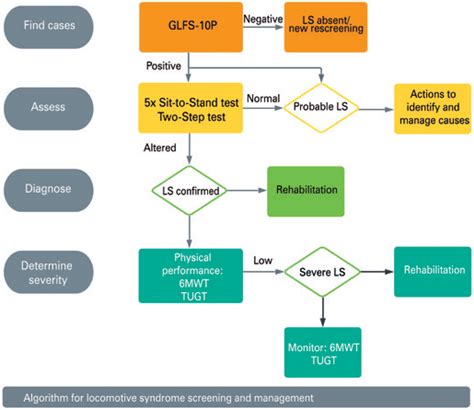 Find cases

GLFS-10P

Negative

LS absent/ new rescreening

Positive

Assess

5x Sit-to-Stand test
Two-Step test

Normal

Probable LS

Actions to identify and manage causes

Altered

Diagnose

LS confirmed

Rehabilitation

Determine severity

Physical performance:
6MWT
TUGT

Low

Severe LS

Rehabilitation

Monitor: 6MWT
TUGT

Algorithm for locomotive syndrome screening and management